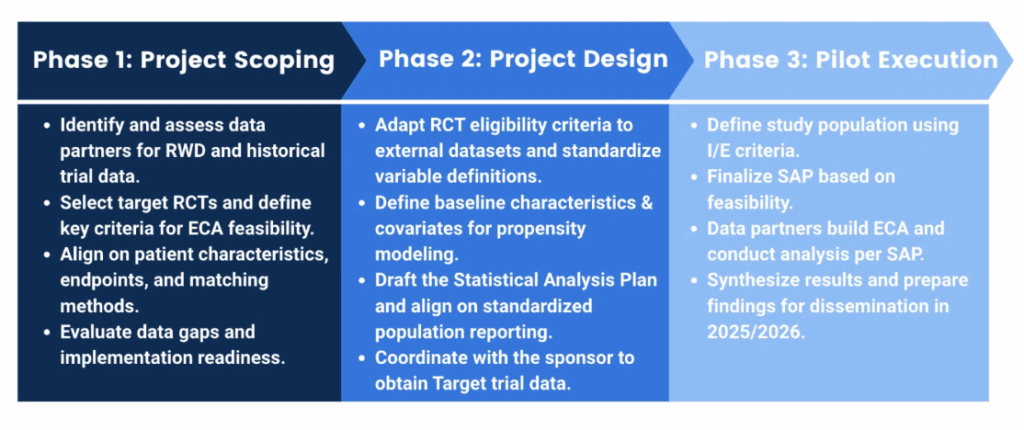 Phase 1: Project Scoping

- Identify and assess data partners for RWD and historical trial data.
- Select target RCTs and define key criteria for ECA feasibility.
- Align on patient characteristics, endpoints, and matching methods.
- Evaluate data gaps and implementation readiness.

Phase 2: Project Design

- Adapt RCT eligibility criteria to external datasets and standardize variable definitions.
- Define baseline characteristics & covariates for propensity modeling.
- Draft the Statistical Analysis Plan and align on standardized population reporting.
- Coordinate with the sponsor to obtain Target trial data.

Phase 3: Pilot Execution

- Define study population using I/E criteria.
- Finalize SAP based on feasibility.
- Data partners build ECA and conduct analysis per SAP.
- Synthesize results and prepare findings for dissemination in 2025/2026.